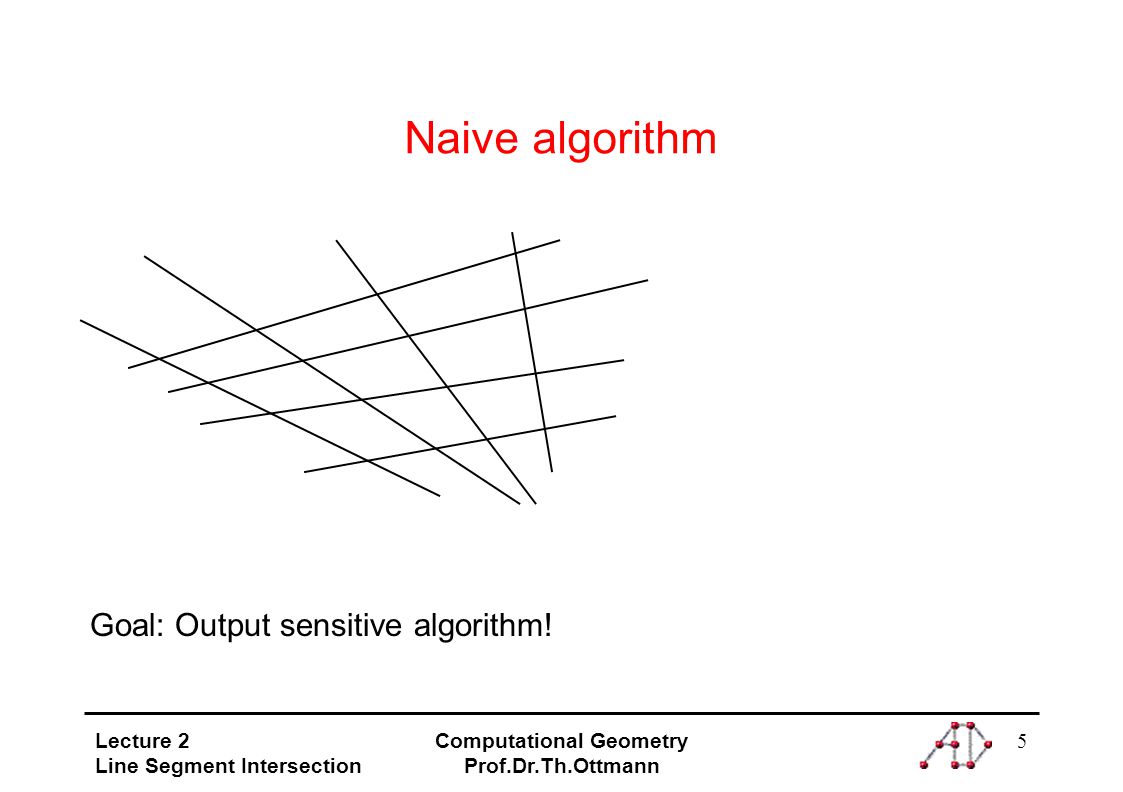 Naive algorithm

Goal: Output sensitive algorithm!

Lecture 2
Line Segment Intersection

Computational Geometry
Prof.Dr.Th.Ottmann

5